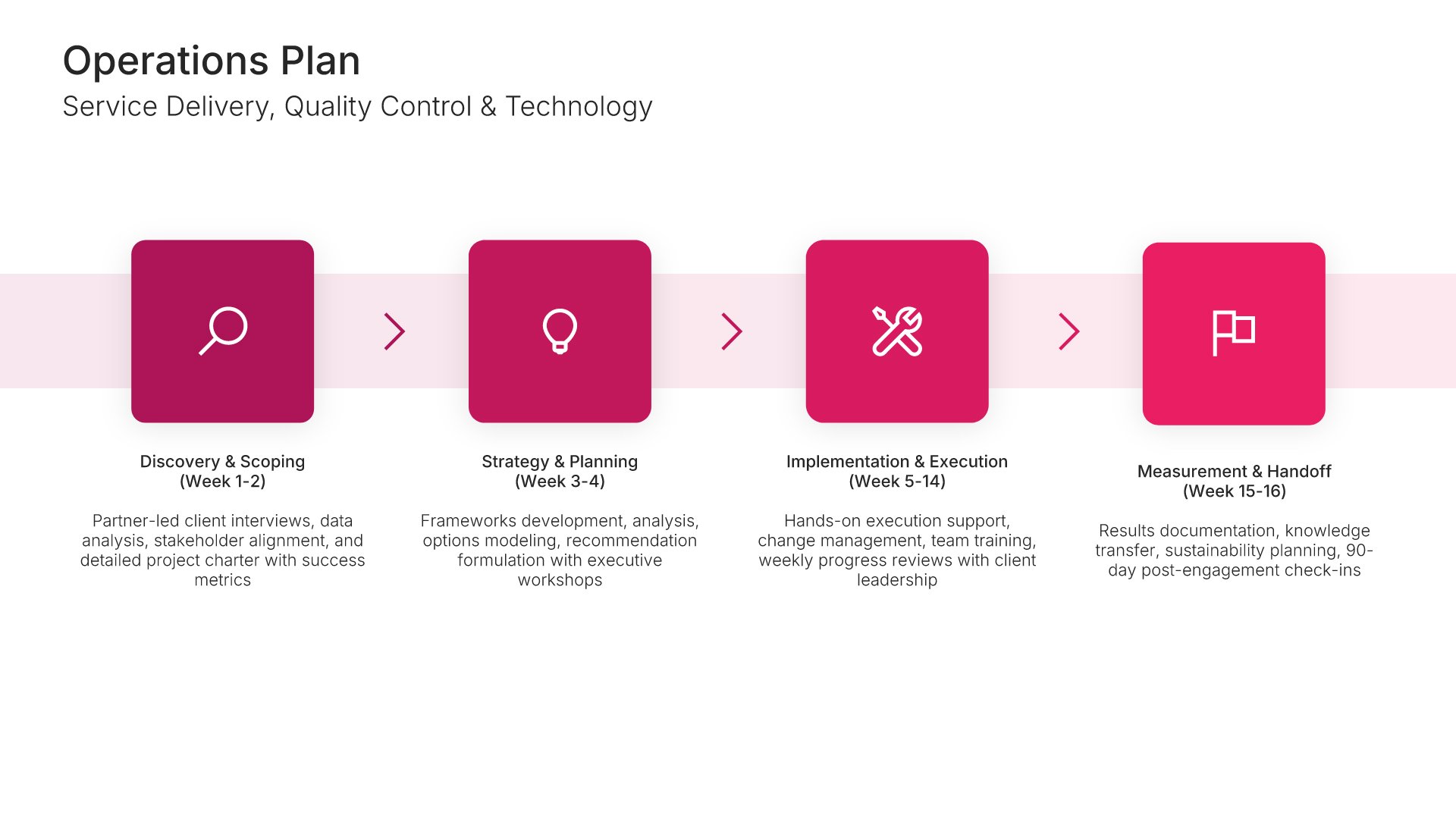 Operations Plan
Service Delivery, Quality Control & Technology

Discovery & Scoping
(Week 1-2)

Partner-led client interviews, data analysis, stakeholder alignment, and detailed project charter with success metrics

Strategy & Planning
(Week 3-4)

Frameworks development, analysis, options modeling, recommendation formulation with executive workshops

Implementation & Execution
(Week 5-14)

Hands-on execution support, change management, team training, weekly progress reviews with client leadership

Measurement & Handoff
(Week 15-16)

Results documentation, knowledge transfer, sustainability planning, 90-day post-engagement check-ins